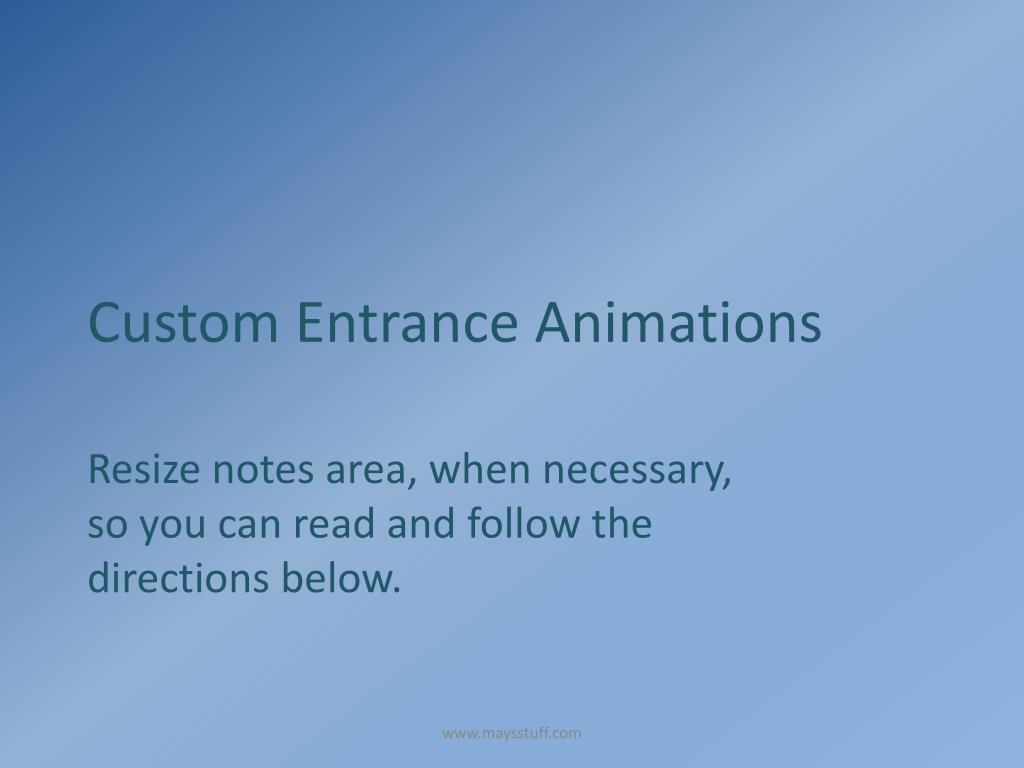 Custom Entrance Animations

Resize notes area, when necessary, so you can read and follow the directions below.

www.maysstuff.com